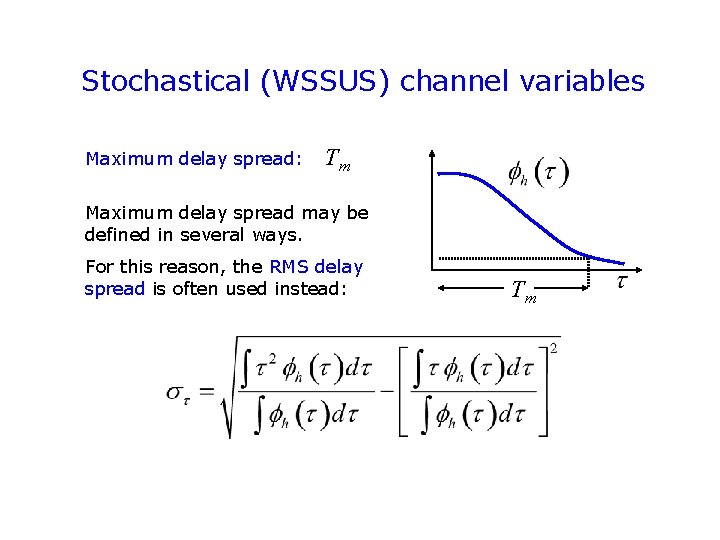 Stochastical (WSSUS) channel variables

Maximum delay spread: $T_m$

Maximum delay spread may be defined in several ways.

For this reason, the RMS delay spread is often used instead:

$\phi_h(\tau)$

$T_m$

$\tau$

$\sigma_\tau = \sqrt{\frac{\int \tau^2 \phi_h(\tau) d\tau}{\int \phi_h(\tau) d\tau} - \left[\frac{\int \tau \phi_h(\tau) d\tau}{\int \phi_h(\tau) d\tau}\right]^2}$